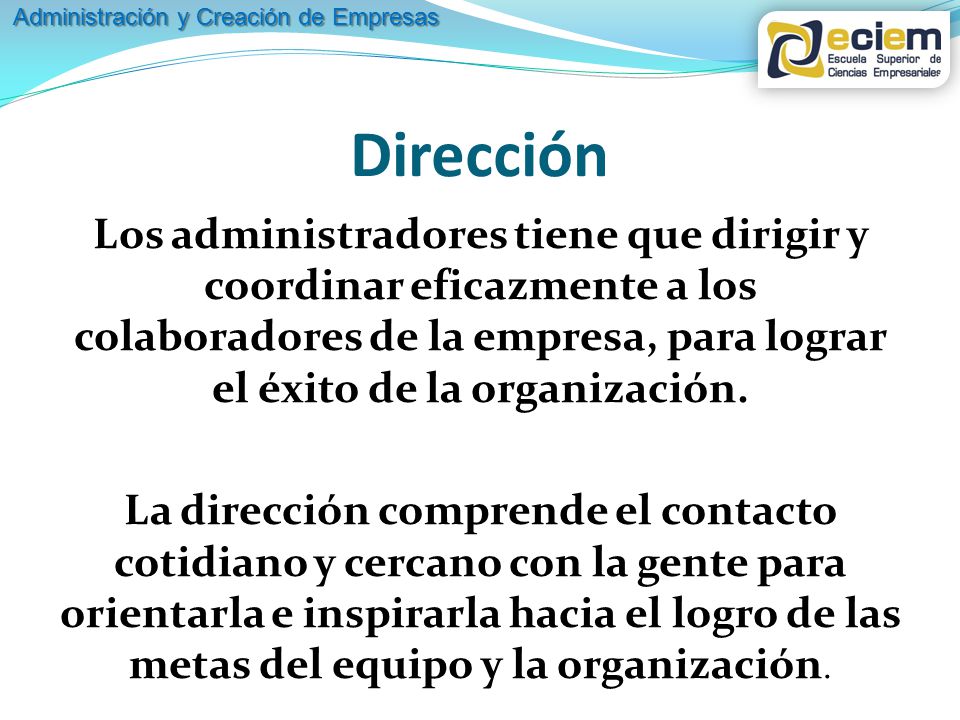 Administración y Creación de Empresas

eciem
Escuela Superior de Ciencias Empresariales

Dirección

Los administradores tiene que dirigir y coordinar eficazmente a los colaboradores de la empresa, para lograr el éxito de la organización.

La dirección comprende el contacto cotidiano y cercano con la gente para orientarla e inspirarla hacia el logro de las metas del equipo y la organización.